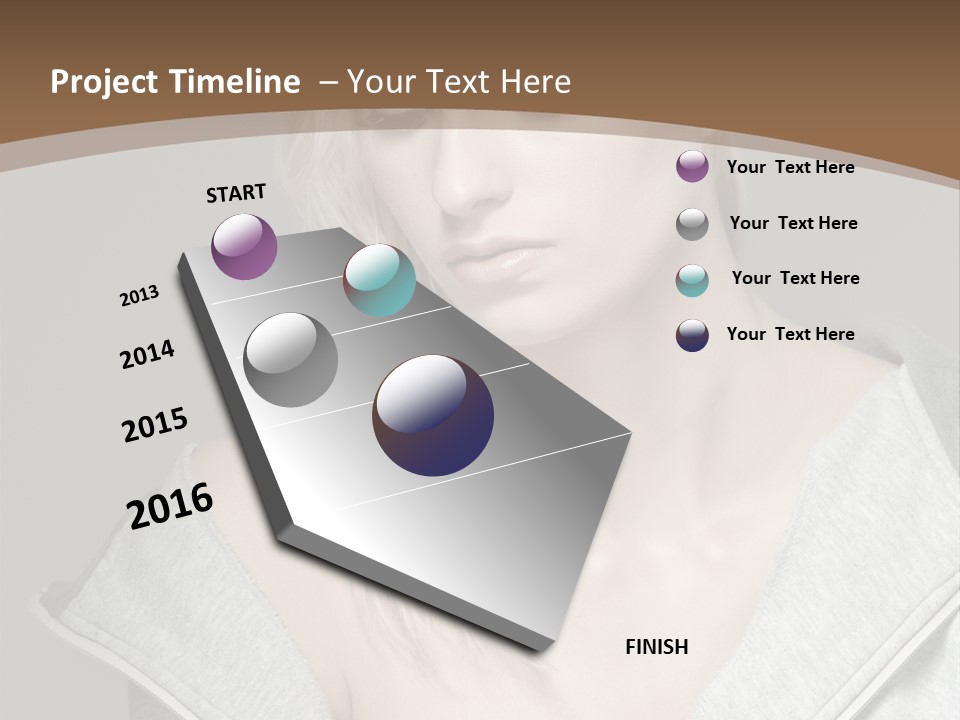 Project Timeline – Your Text Here

START

2013

2014

2015

2016

FINISH

Your Text Here

Your Text Here

Your Text Here

Your Text Here